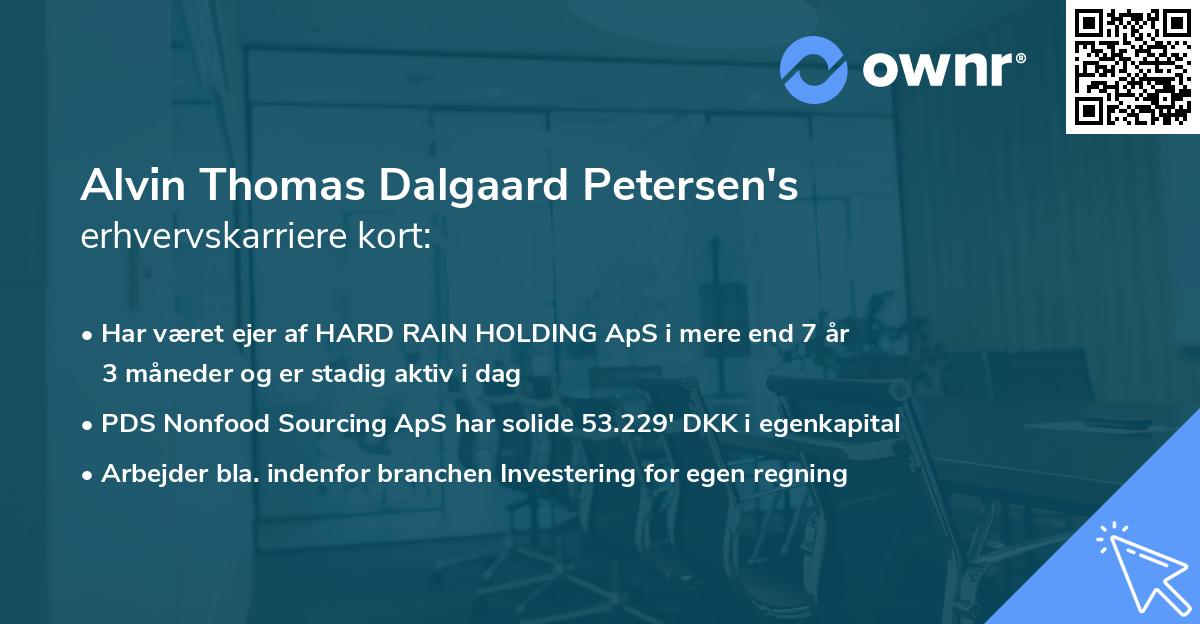 ownr®

Alvin Thomas Dalgaard Petersen's erhvervskarriere kort:

• Har været ejer af HARD RAIN HOLDING ApS i mere end 7 år 3 måneder og er stadig aktiv i dag

• PDS Nonfood Sourcing ApS har solide 53.229' DKK i egenkapital

• Arbejder bla. indenfor branchen Investering for egen regning